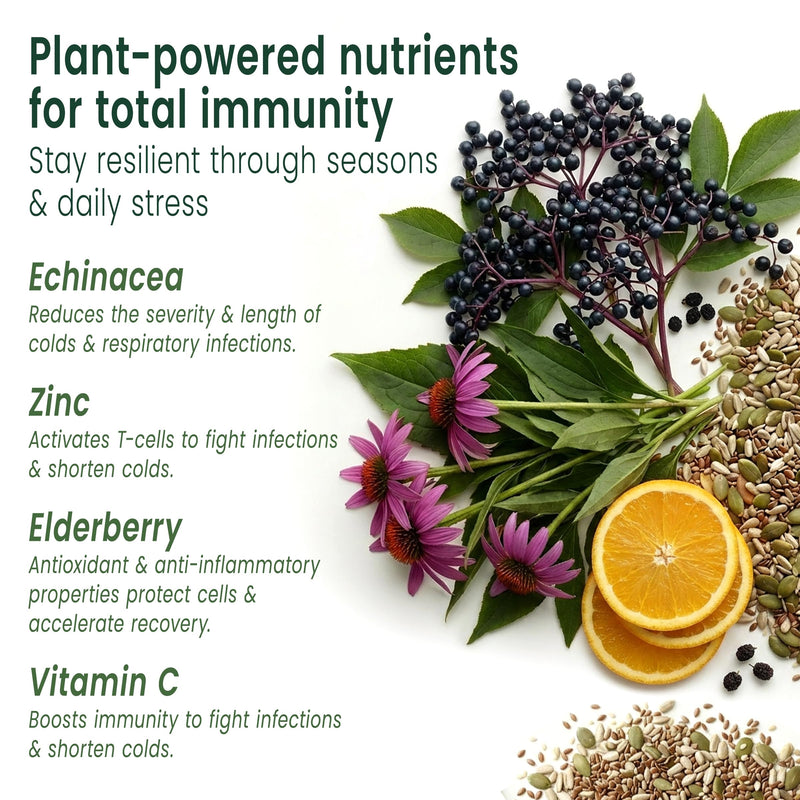 Plant-powered nutrients for total immunity
Stay resilient through seasons & daily stress

Echinacea
Reduces the severity & length of colds & respiratory infections.

Zinc
Activates T-cells to fight infections & shorten colds.

Elderberry
Antioxidant & anti-inflammatory properties protect cells & accelerate recovery.

Vitamin C
Boosts immunity to fight infections & shorten colds.